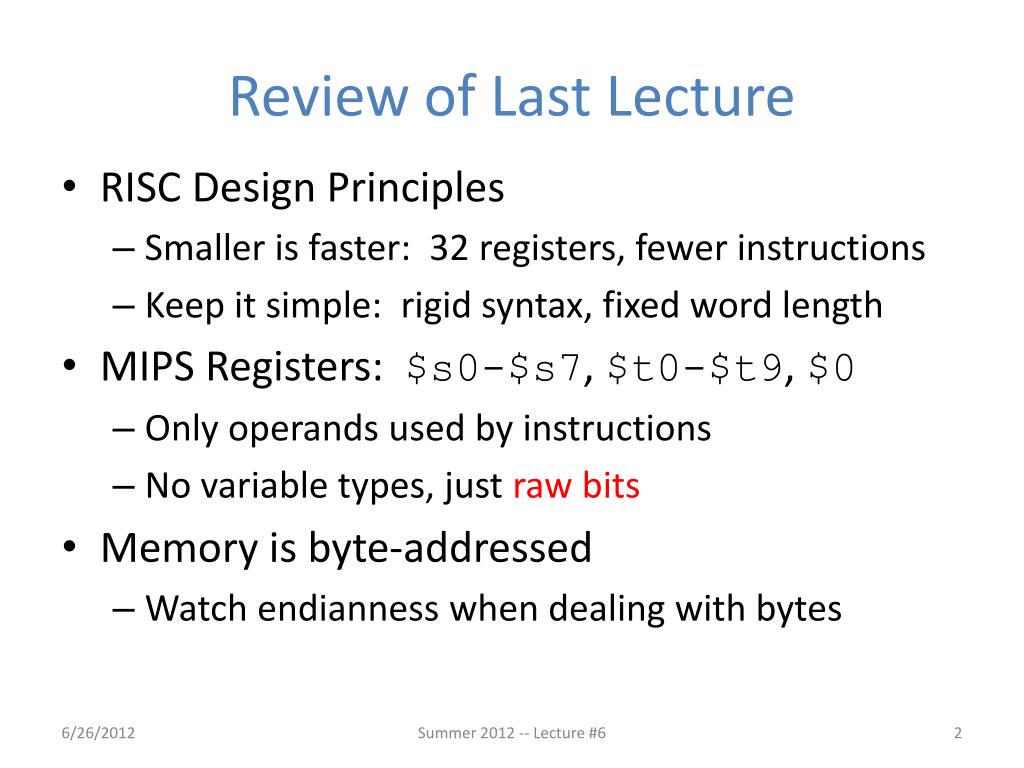 Review of Last Lecture

• RISC Design Principles
– Smaller is faster: 32 registers, fewer instructions
– Keep it simple: rigid syntax, fixed word length

• MIPS Registers: \$s0-\$s7, \$t0-\$t9, \$0
– Only operands used by instructions
– No variable types, just raw bits

• Memory is byte-addressed
– Watch endianness when dealing with bytes

6/26/2012

Summer 2012 -- Lecture #6

2